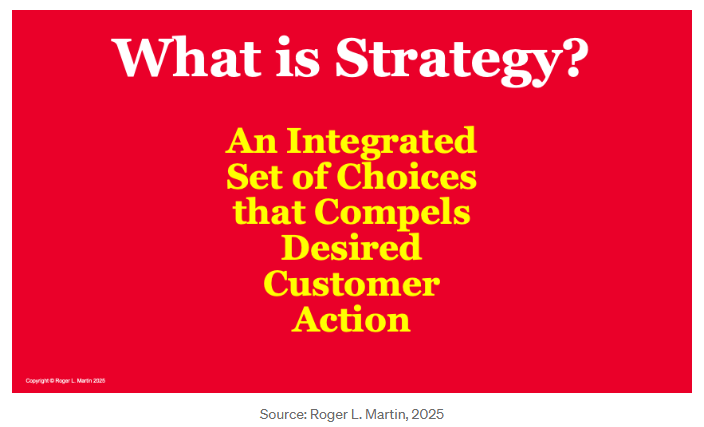 What is Strategy?

An Integrated Set of Choices that Compels Desired Customer Action

Copyright © Roger L. Martin 2025

Source: Roger L. Martin, 2025